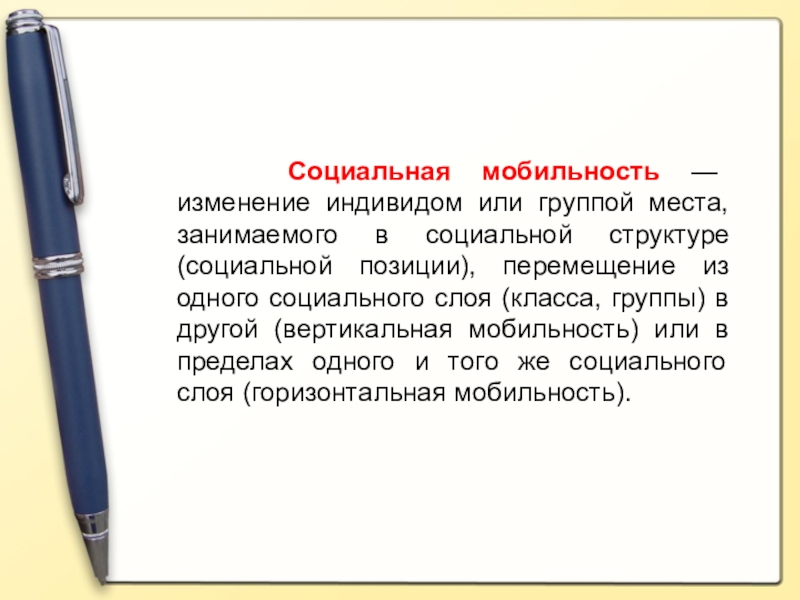 Социальная мобильность — изменение индивидом или группой места, занимаемого в социальной структуре (социальной позиции), перемещение из одного социального слоя (класса, группы) в другой (вертикальная мобильность) или в пределах одного и того же социального слоя (горизонтальная мобильность).